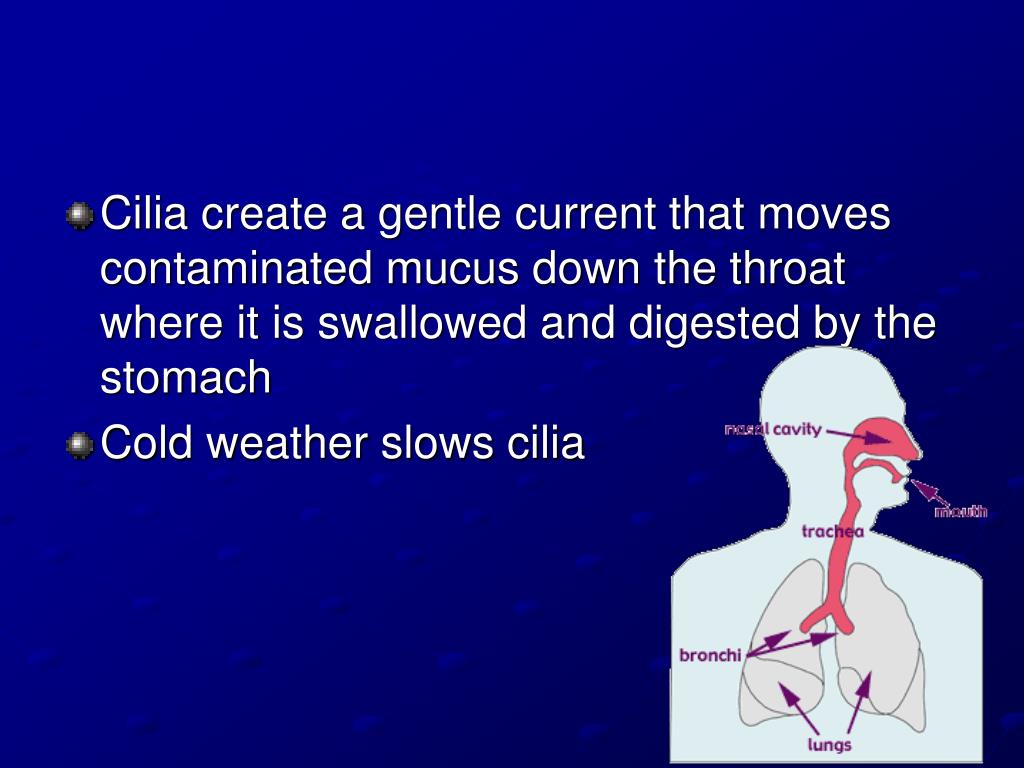 Cilia create a gentle current that moves contaminated mucus down the throat where it is swallowed and digested by the stomach

Cold weather slows cilia

nasal cavity
mouth
trachea
bronchi
lungs